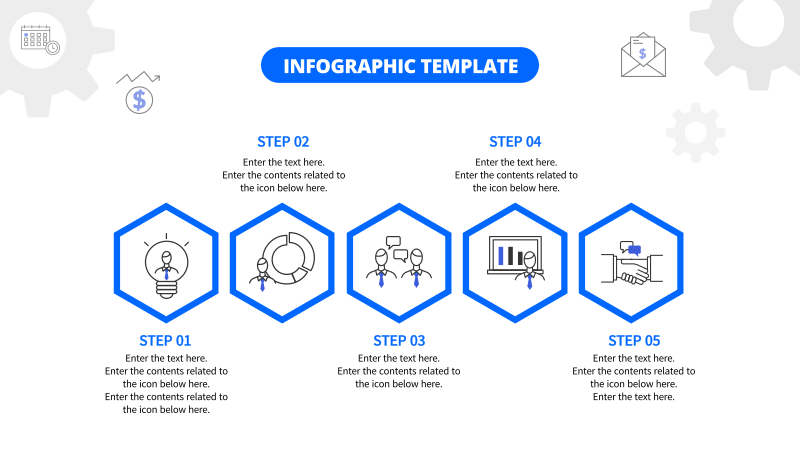 INFOGRAPHIC TEMPLATE

STEP 02
Enter the text here. Enter the contents related to the icon below here.

STEP 04
Enter the text here. Enter the contents related to the icon below here.

STEP 01
Enter the text here. Enter the contents related to the icon below here. Enter the contents related to the icon below here.

STEP 03
Enter the text here. Enter the contents related to the icon below here.

STEP 05
Enter the text here. Enter the contents related to the icon below here. Enter the text here.